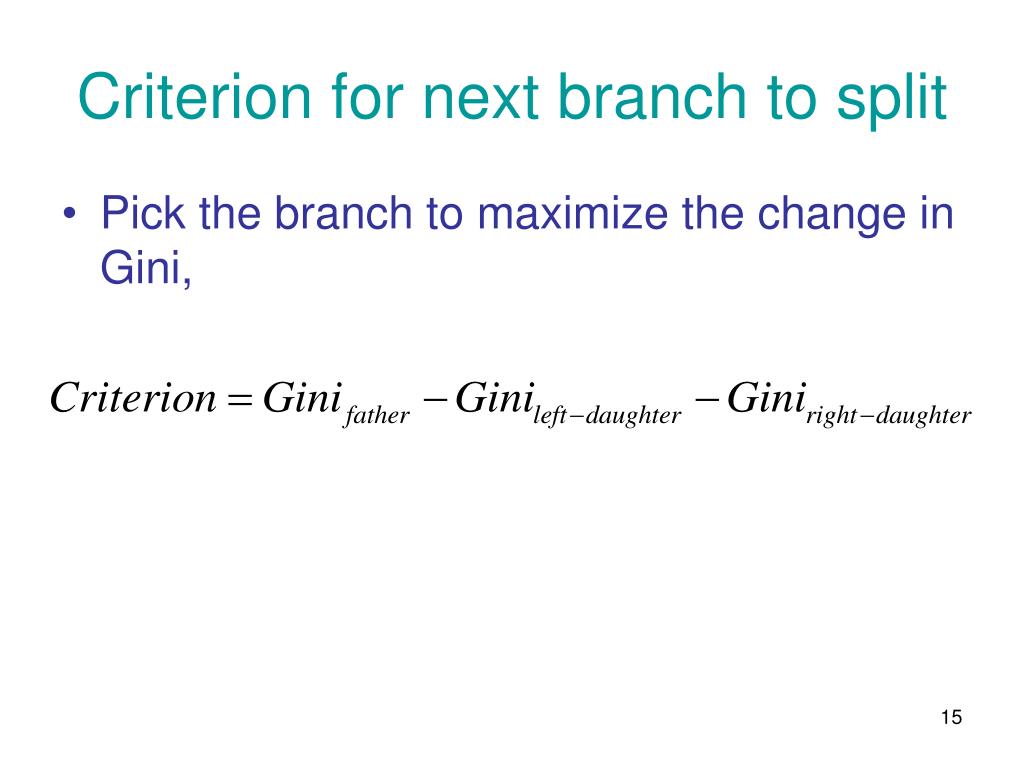 Criterion for next branch to split

• Pick the branch to maximize the change in Gini,

$Criterion = Gini_{father} - Gini_{left-daughter} - Gini_{right-daughter}$

15